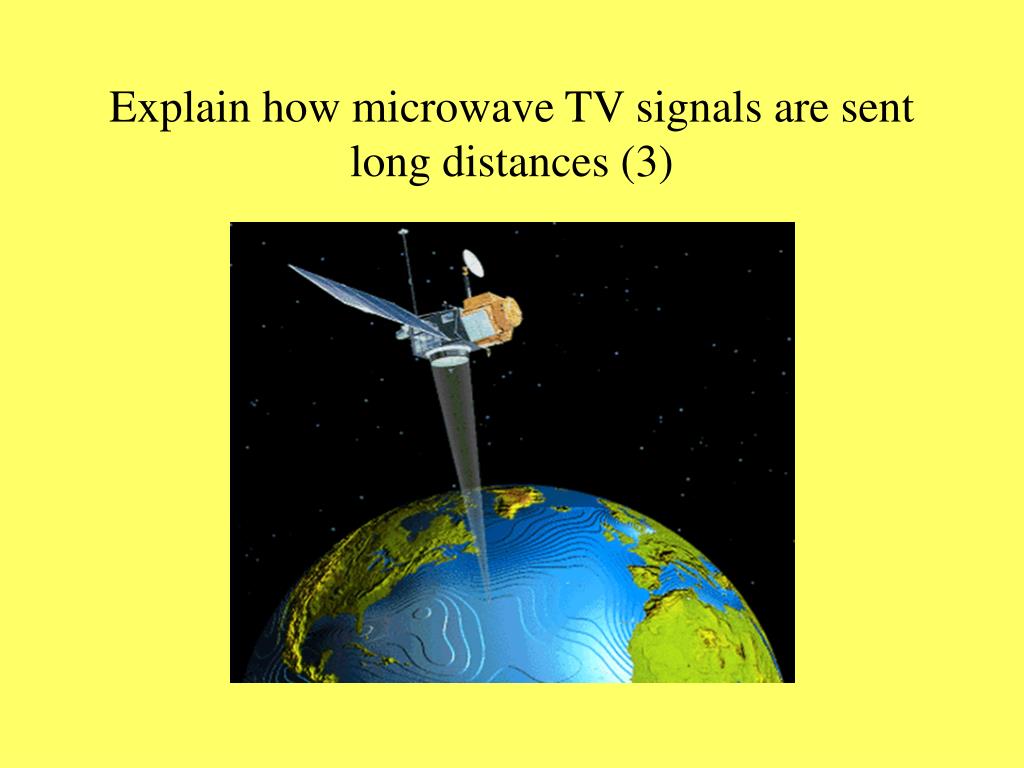 Explain how microwave TV signals are sent long distances (3)